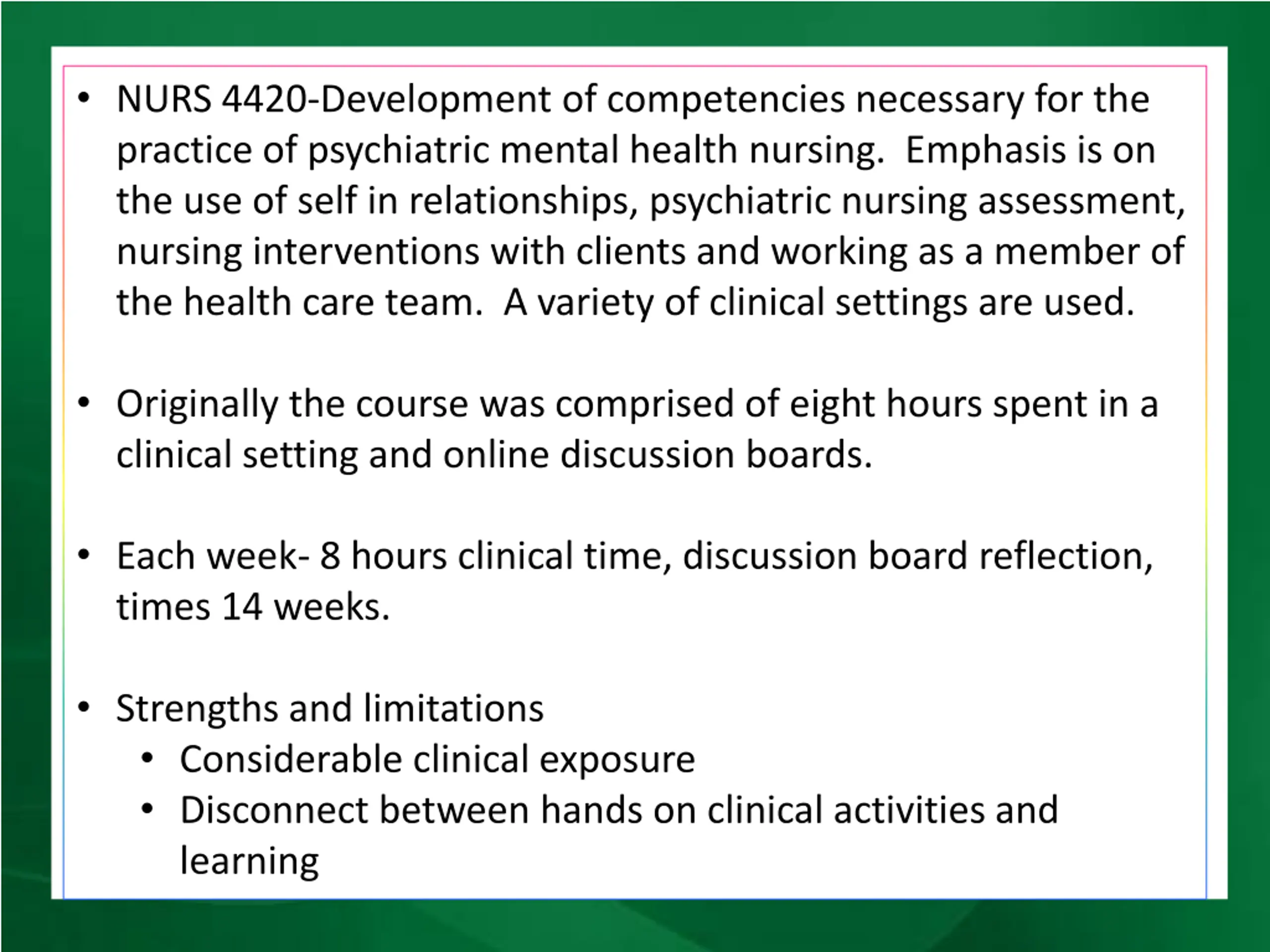 • NURS 4420-Development of competencies necessary for the practice of psychiatric mental health nursing. Emphasis is on the use of self in relationships, psychiatric nursing assessment, nursing interventions with clients and working as a member of the health care team. A variety of clinical settings are used.

• Originally the course was comprised of eight hours spent in a clinical setting and online discussion boards.

• Each week- 8 hours clinical time, discussion board reflection, times 14 weeks.

• Strengths and limitations
  • Considerable clinical exposure
  • Disconnect between hands on clinical activities and learning